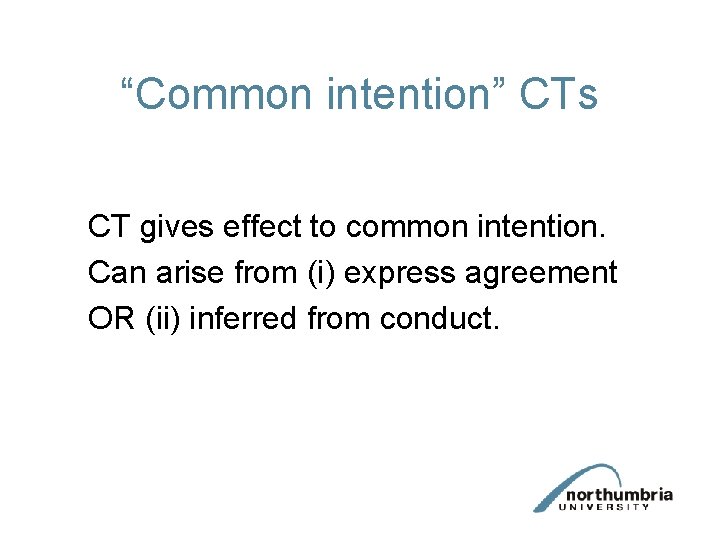 “Common intention” CTs

CT gives effect to common intention. Can arise from (i) express agreement OR (ii) inferred from conduct.

northumbria
UNIVERSITY